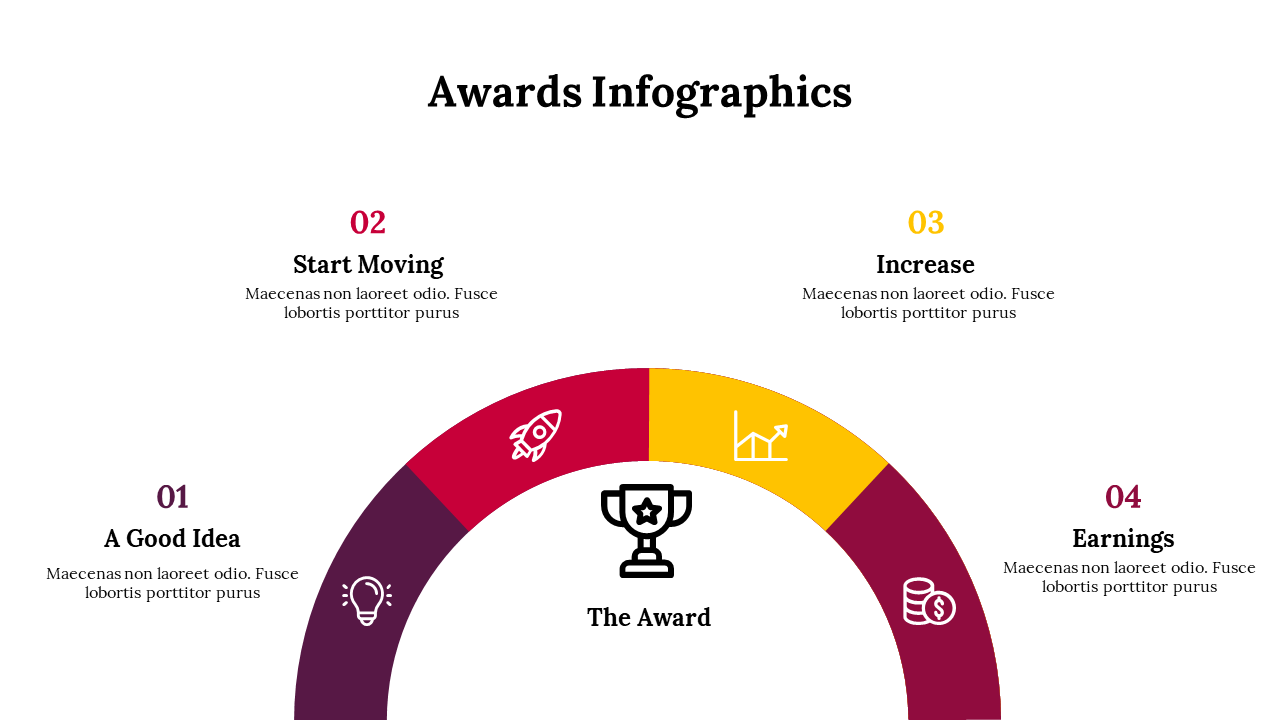 Awards Infographics

01
A Good Idea
Maecenas non laoreet odio. Fusce lobortis porttitor purus

02
Start Moving
Maecenas non laoreet odio. Fusce lobortis porttitor purus

03
Increase
Maecenas non laoreet odio. Fusce lobortis porttitor purus

04
Earnings
Maecenas non laoreet odio. Fusce lobortis porttitor purus

The Award